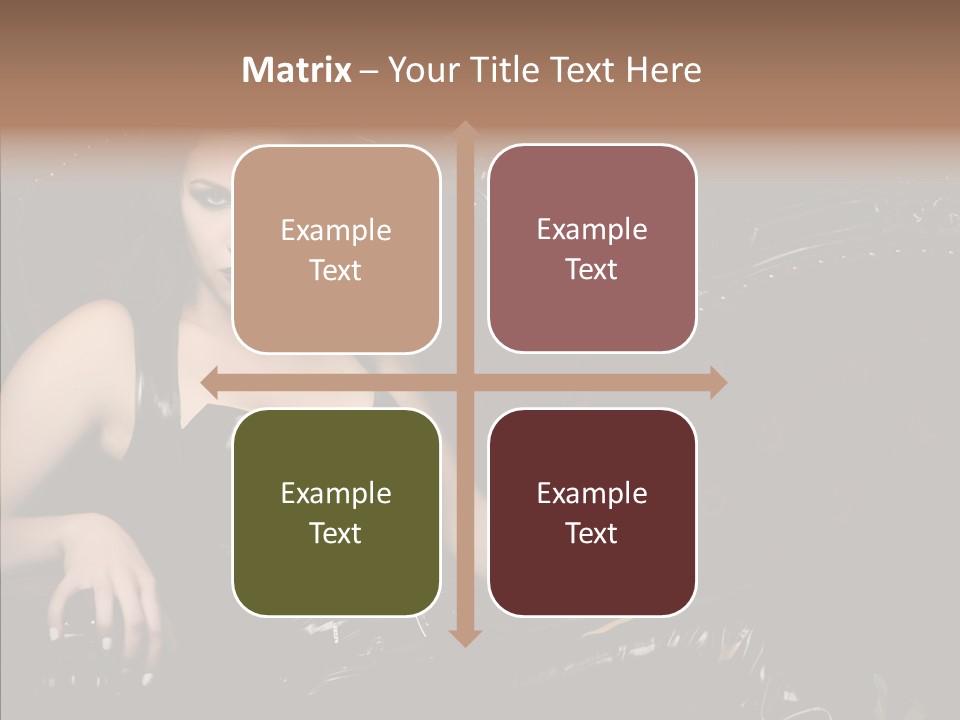 Matrix – Your Title Text Here

Example Text

Example Text

Example Text

Example Text